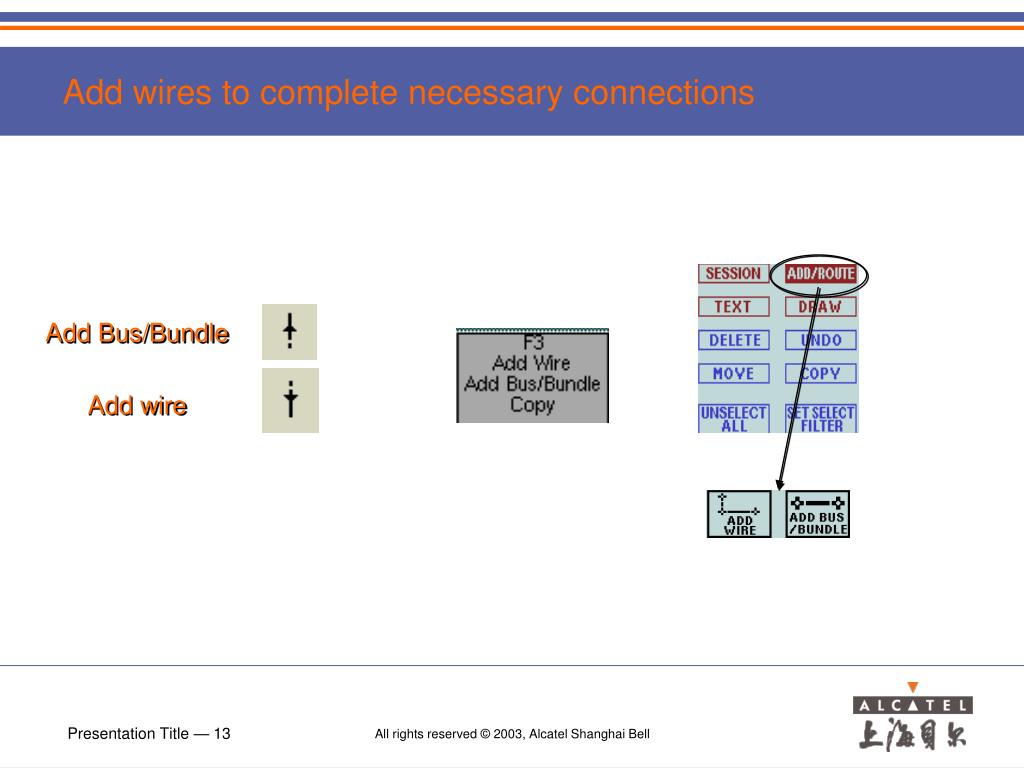 Add wires to complete necessary connections

Add Bus/Bundle

Add wire

F3
Add Wire
Add Bus/Bundle
Copy

SESSION
ADD/ROUTE
TEXT
DRAW
DELETE
UNDO
MOVE
COPY
UNSELECT ALL
SET SELECT FILTER

ADD WIRE
ADD BUS /BUNDLE

Presentation Title — 13

All rights reserved © 2003, Alcatel Shanghai Bell

ALCATEL
上海贝尔